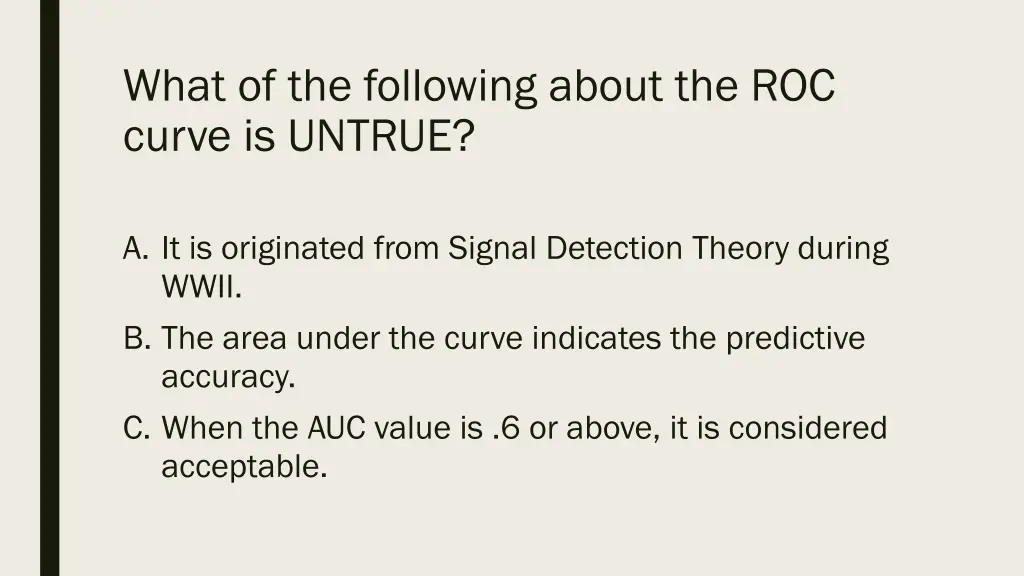 What of the following about the ROC curve is UNTRUE?

A. It is originated from Signal Detection Theory during WWII.
B. The area under the curve indicates the predictive accuracy.
C. When the AUC value is .6 or above, it is considered acceptable.